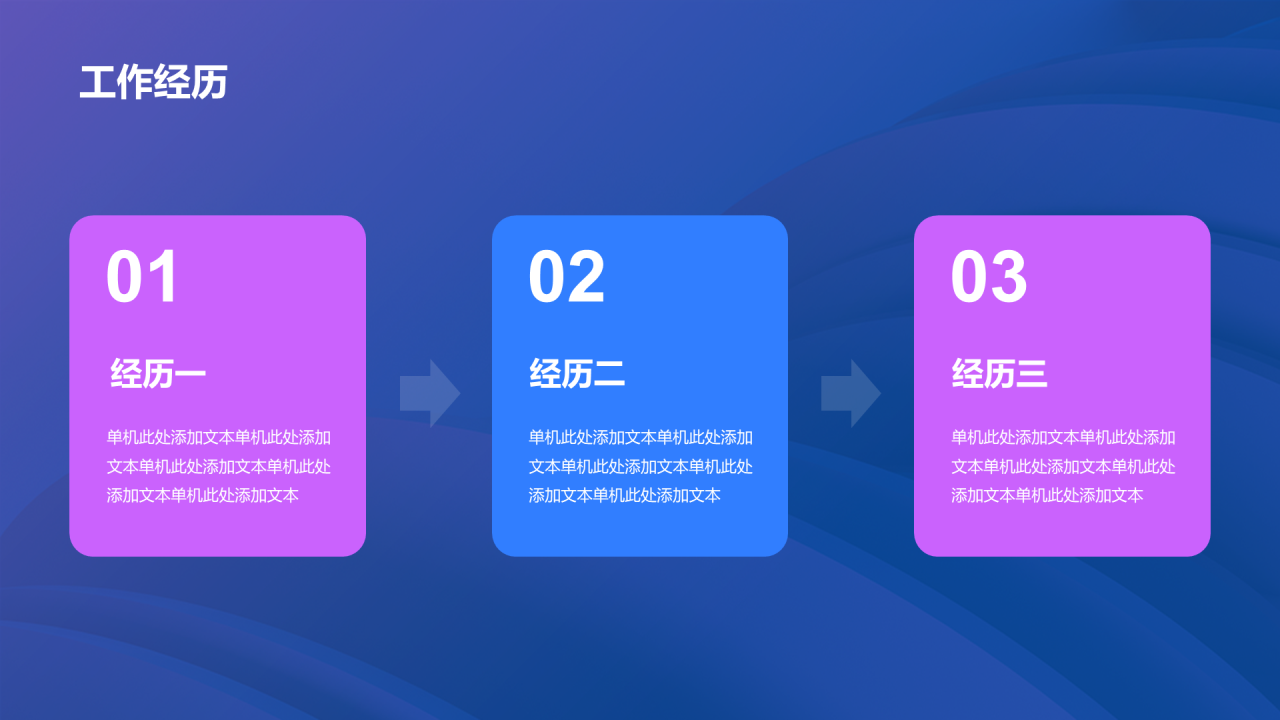 工作经历

01

经历一

单机此处添加文本单机此处添加文本单机此处添加文本单机此处添加文本单机此处添加文本

02

经历二

单机此处添加文本单机此处添加文本单机此处添加文本单机此处添加文本单机此处添加文本

03

经历三

单机此处添加文本单机此处添加文本单机此处添加文本单机此处添加文本单机此处添加文本